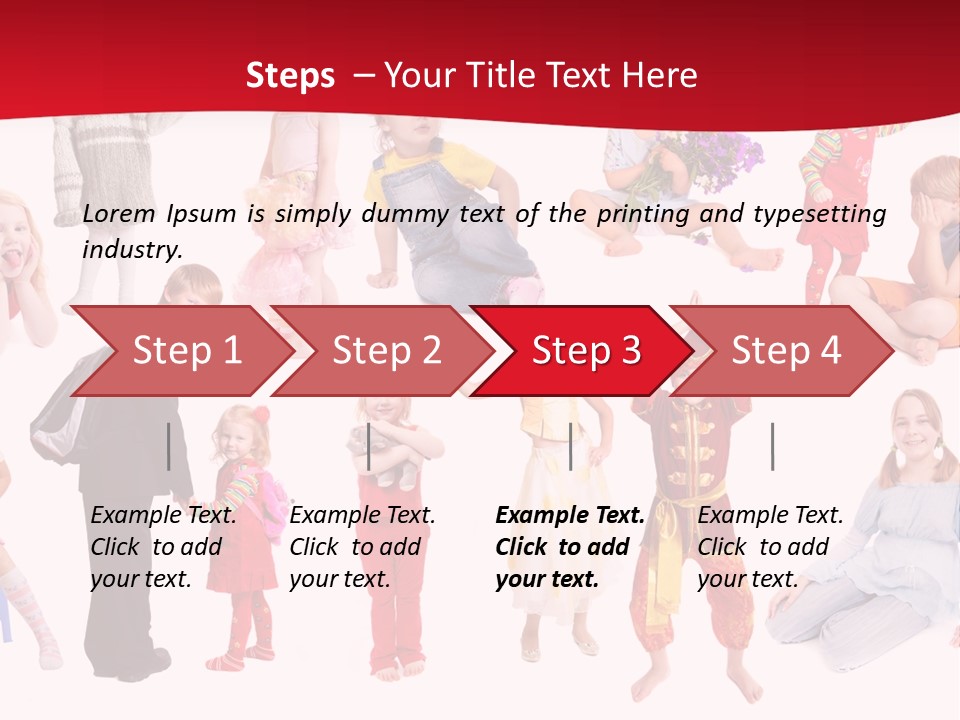 Steps – Your Title Text Here

Lorem Ipsum is simply dummy text of the printing and typesetting industry.

Step 1
Step 2
Step 3
Step 4

Example Text. Click to add your text.

Example Text. Click to add your text.

Example Text. Click to add your text.

Example Text. Click to add your text.